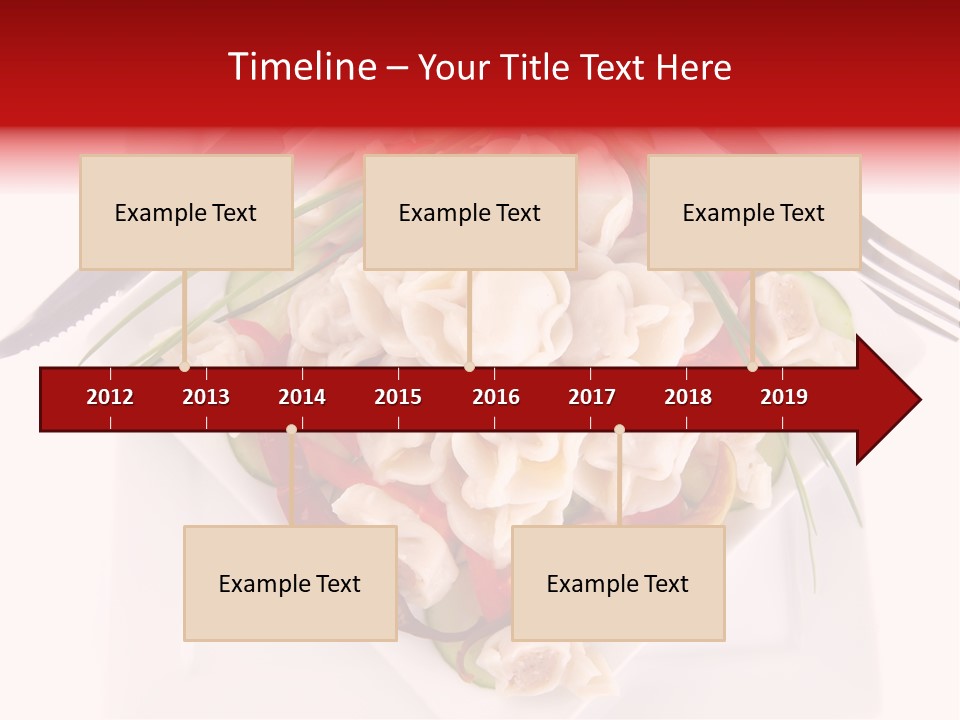 Timeline – Your Title Text Here

Example Text

Example Text

Example Text

2012 2013 2014 2015 2016 2017 2018 2019

Example Text

Example Text